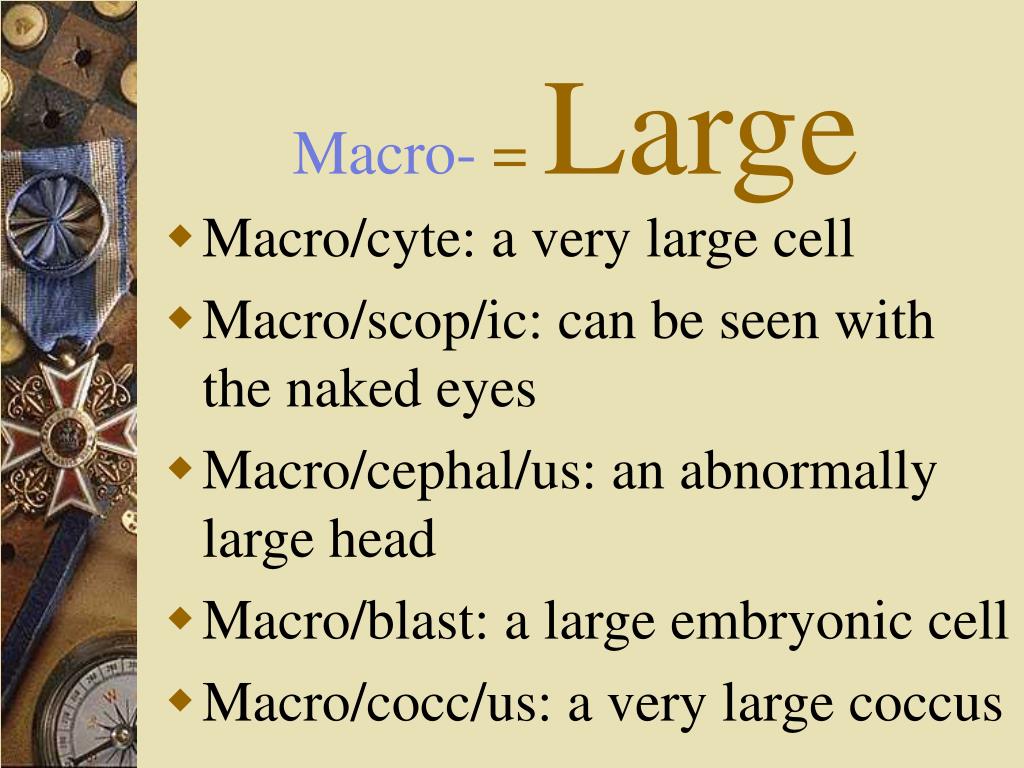 Macro- = Large

Macro/cyte: a very large cell
Macro/scop/ic: can be seen with the naked eyes
Macro/cephal/us: an abnormally large head
Macro/blast: a large embryonic cell
Macro/cocc/us: a very large coccus